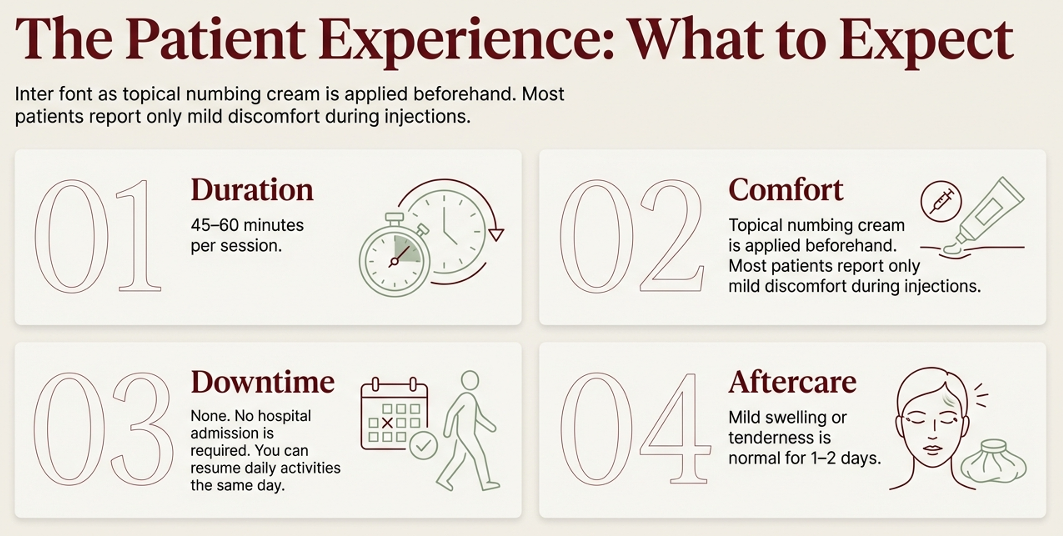 The Patient Experience: What to Expect

Inter font as topical numbing cream is applied beforehand. Most patients report only mild discomfort during injections.

01

Duration

45–60 minutes per session.

02

Comfort

Topical numbing cream is applied beforehand. Most patients report only mild discomfort during injections.

03

Downtime

None. No hospital admission is required. You can resume daily activities the same day.

04

Aftercare

Mild swelling or tenderness is normal for 1–2 days.